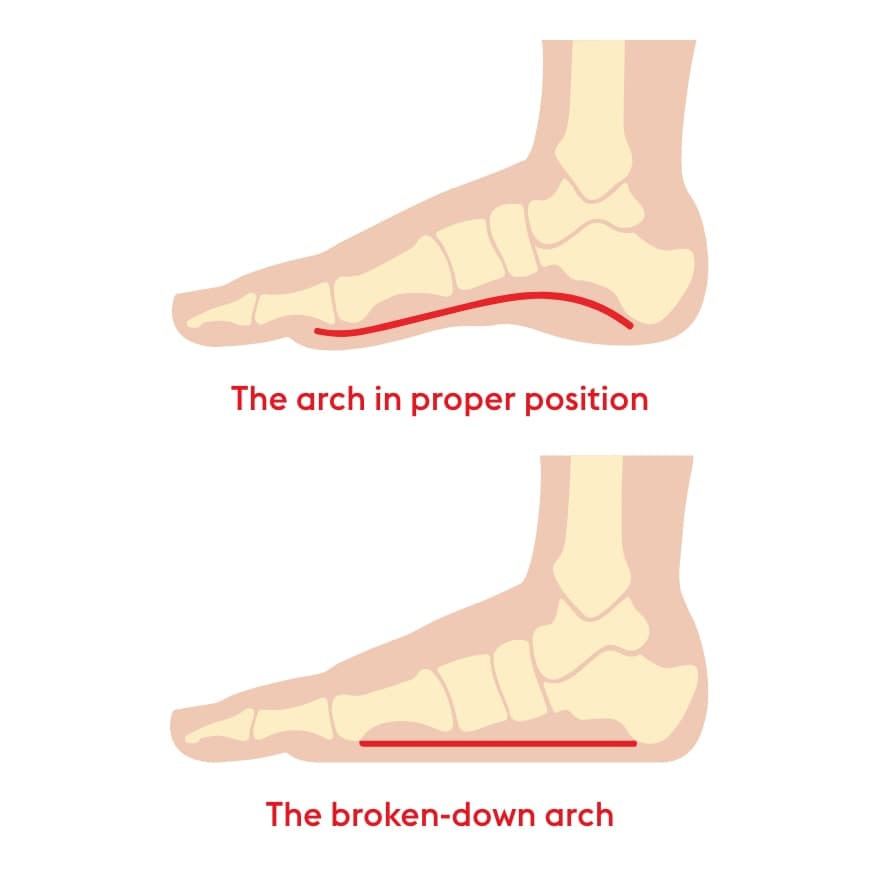 The arch in proper position

The broken-down arch